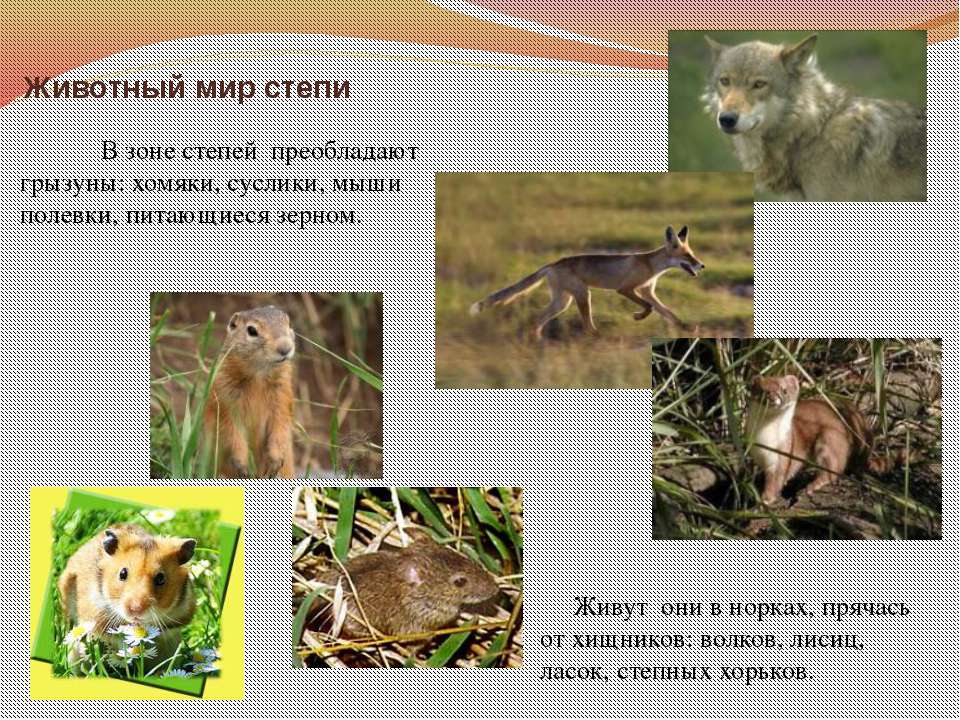 Животный мир степи

В зоне степей преобладают грызуны: хомяки, суслики, мыши полевки, питающиеся зерном.

Живут они в норках, прячась от хищников: волков, лисиц, ласок, степных хорьков.